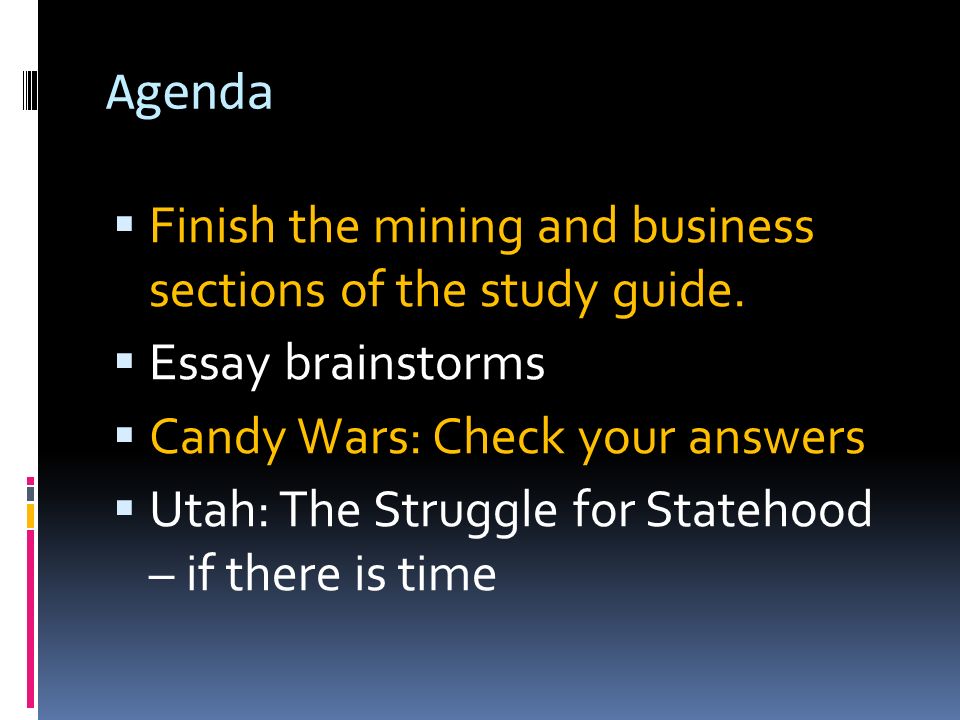 Agenda

▪ Finish the mining and business sections of the study guide.
▪ Essay brainstorms
▪ Candy Wars: Check your answers
▪ Utah: The Struggle for Statehood – if there is time